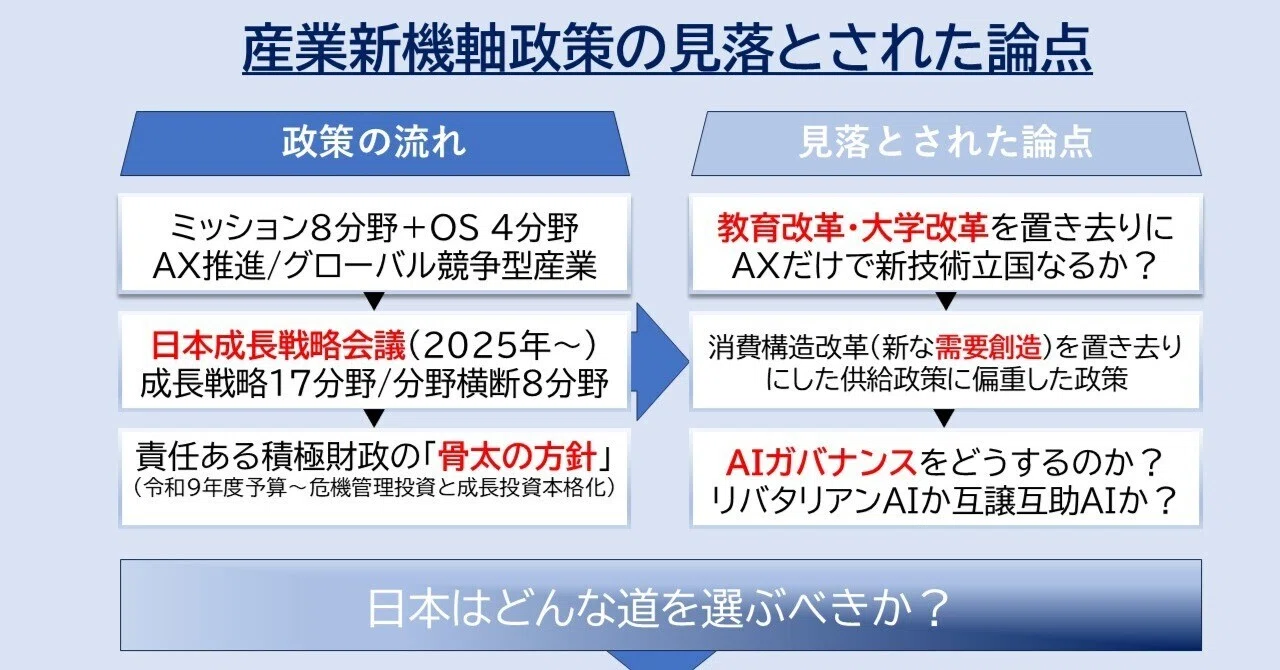 産業新機軸政策の見落とされた論点

政策の流れ

ミッション8分野＋OS 4分野
AX推進/グローバル競争型産業

日本成長戦略会議（2025年～）
成長戦略17分野/分野横断8分野

責任ある積極財政の「骨太の方針」
（令和9年度予算～危機管理投資と成長投資本格化）

見落とされた論点

教育改革・大学改革を置き去りに
AXだけで新技術立国なるか？

消費構造改革（新な需要創造）を置き去りにした供給政策に偏重した政策

AIガバナンスをどうするのか？
リバタリアンAIか互譲互助AIか？

日本はどんな道を選ぶべきか？